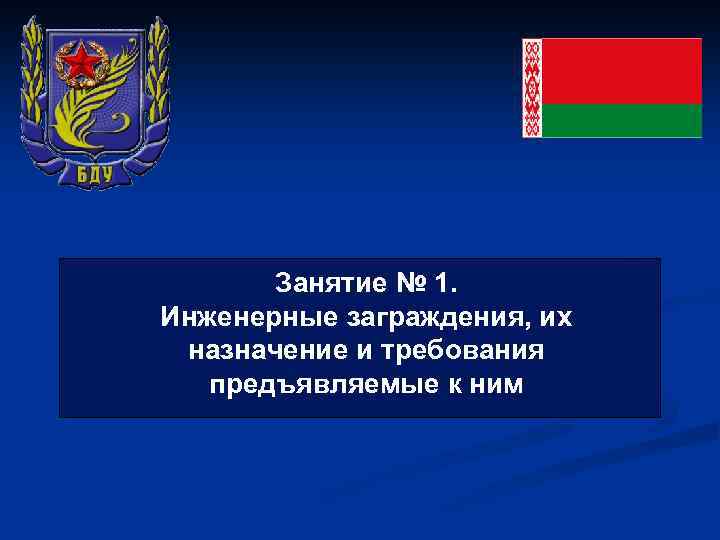 БДУ

Занятие № 1.
Инженерные заграждения, их назначение и требования предъявляемые к ним